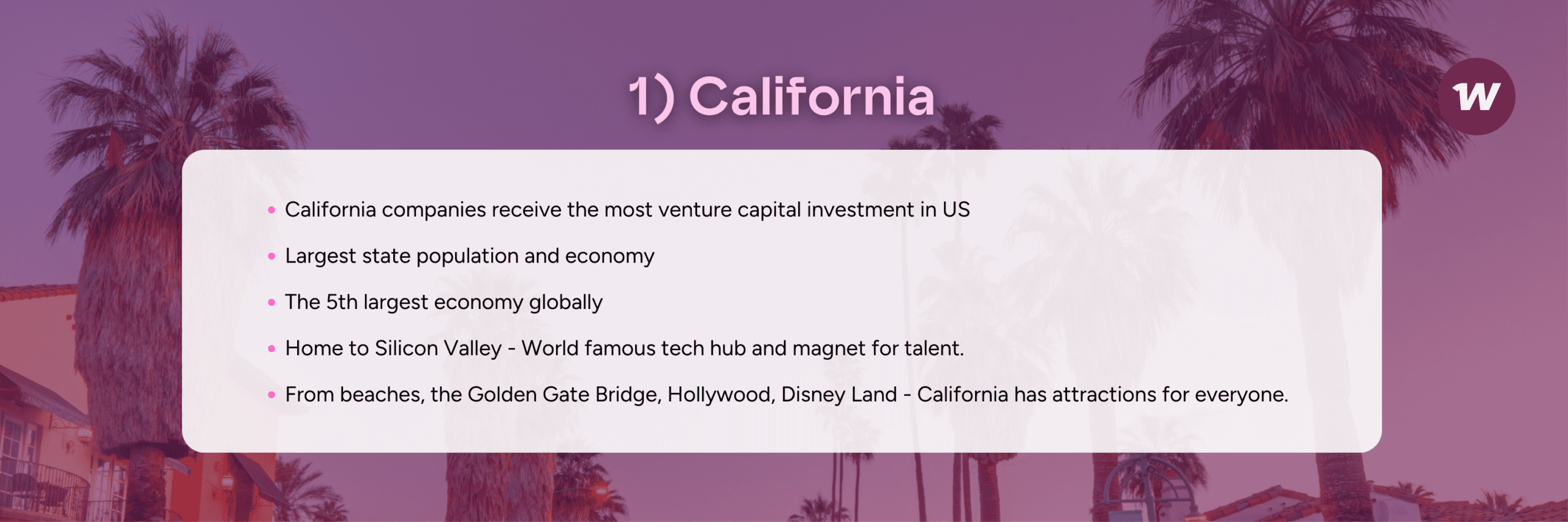 1) California

w

- California companies receive the most venture capital investment in US
- Largest state population and economy
- The 5th largest economy globally
- Home to Silicon Valley - World famous tech hub and magnet for talent.
- From beaches, the Golden Gate Bridge, Hollywood, Disney Land - California has attractions for everyone.